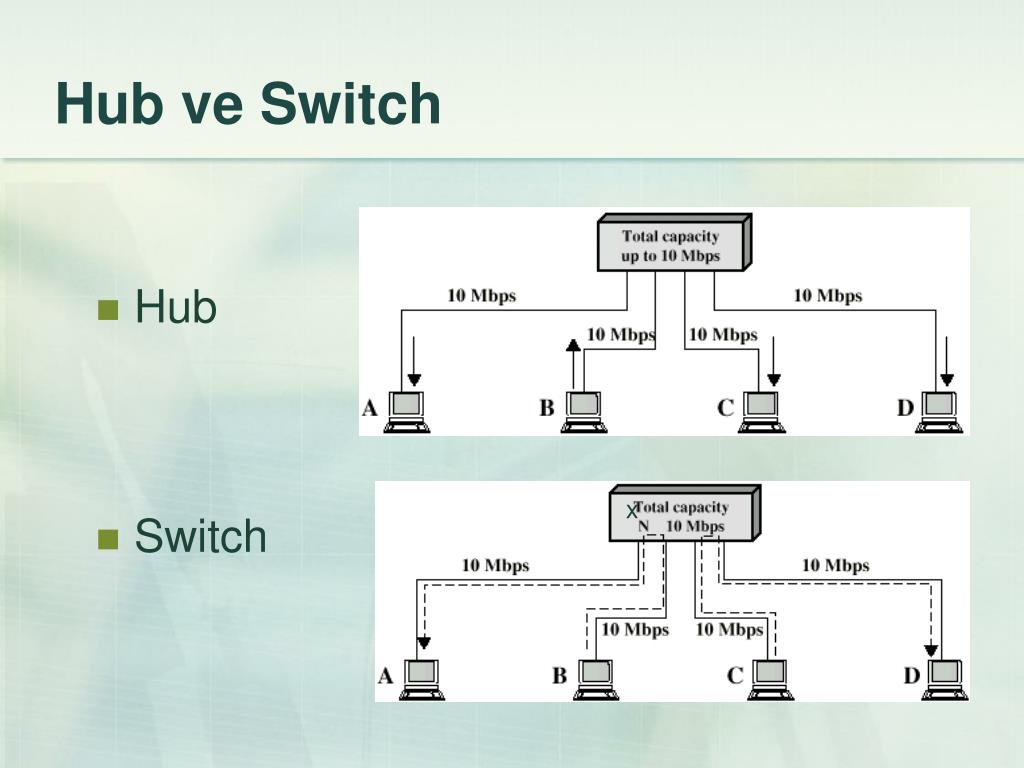 Hub ve Switch

Hub

Total capacity up to 10 Mbps

10 Mbps

10 Mbps

10 Mbps

10 Mbps

A B C D

Switch

Total capacity N x 10 Mbps

10 Mbps

10 Mbps

10 Mbps

10 Mbps

A B C D